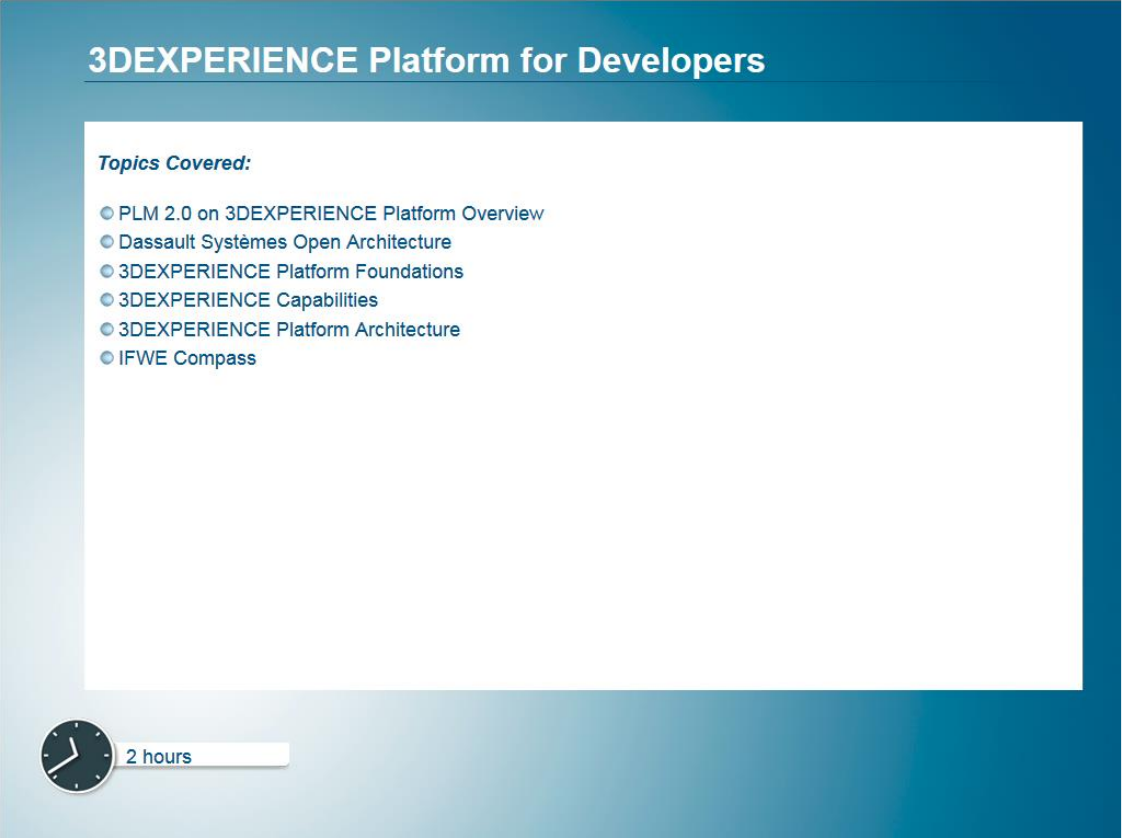 3DEXPERIENCE Platform for Developers

Topics Covered:

PLM 2.0 on 3DEXPERIENCE Platform Overview
Dassault Systèmes Open Architecture
3DEXPERIENCE Platform Foundations
3DEXPERIENCE Capabilities
3DEXPERIENCE Platform Architecture
IFWE Compass

2 hours